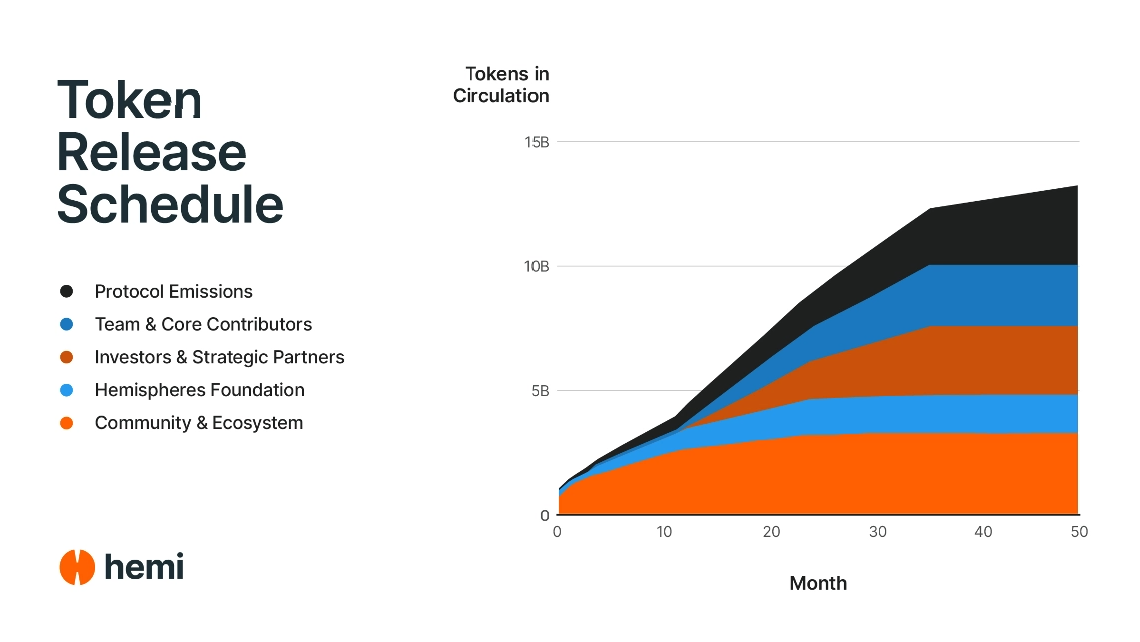 Token Release Schedule

Protocol Emissions
Team & Core Contributors
Investors & Strategic Partners
Hemispheres Foundation
Community & Ecosystem

hemi

Tokens in Circulation

15B
10B
5B
0

0
10
20
30
40
50

Month